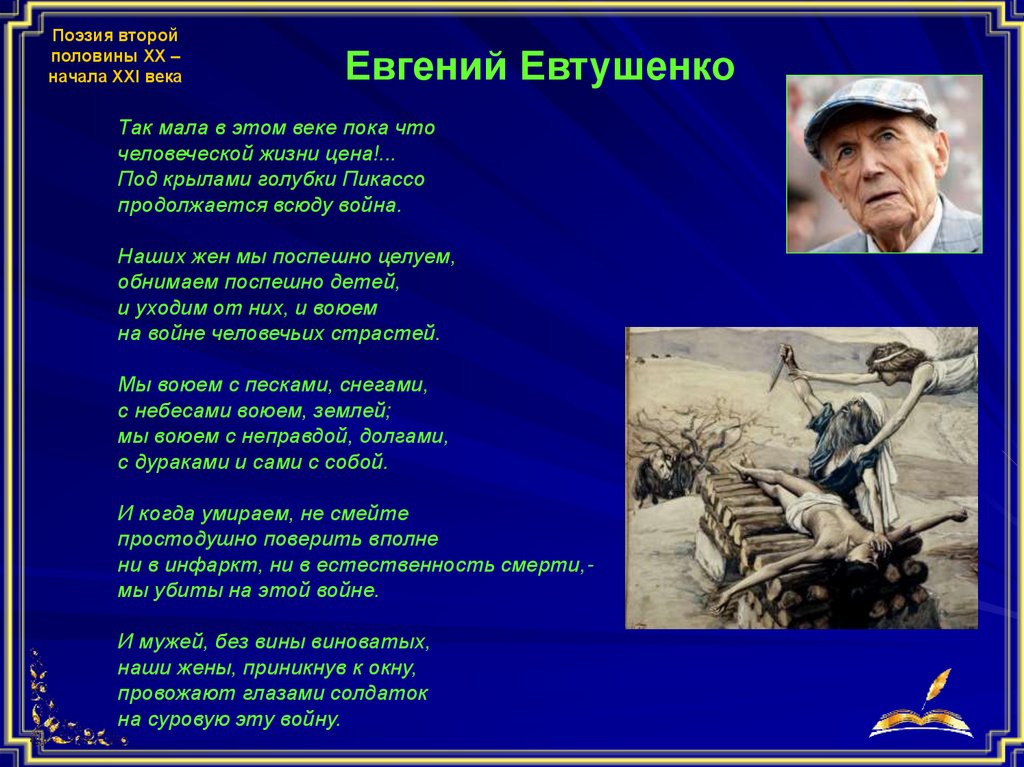 Поэзия второй половины XX – начала XXI века

Евгений Евтушенко

Так мала в этом веке пока что
человеческой жизни цена!...
Под крылами голубки Пикассо
продолжается всюду война.

Наших жен мы поспешно целуем,
обнимаем поспешно детей,
и уходим от них, и воюем
на войне человечьих страстей.

Мы воюем с песками, снегами,
с небесами воюем, землей;
мы воюем с неправдой, долгами,
с дураками и сами с собой.

И когда умираем, не смейте
простодушно поверить вполне
ни в инфаркт, ни в естественность смерти,-
мы убиты на этой войне.

И мужей, без вины виноватых,
наши жены, приникнув к окну,
провожают глазами солдаток
на суровую эту войну.